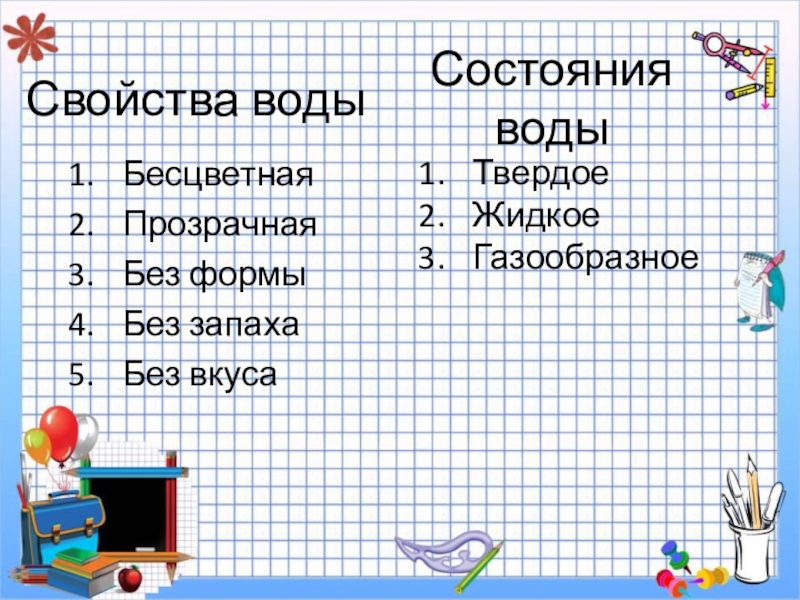 Свойства воды

1. Бесцветная
2. Прозрачная
3. Без формы
4. Без запаха
5. Без вкуса

Состояния воды

1. Твердое
2. Жидкое
3. Газообразное